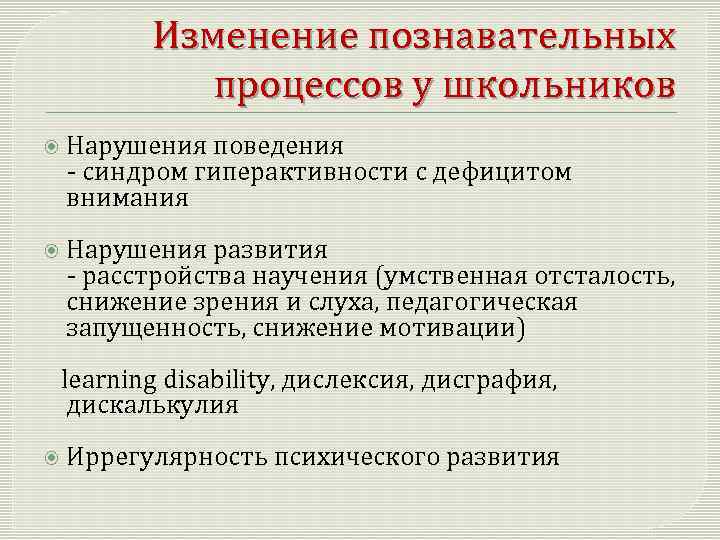 Изменение познавательных процессов у школьников

Нарушения поведения
- синдром гиперактивности с дефицитом внимания

Нарушения развития
- расстройства научения (умственная отсталость, снижение зрения и слуха, педагогическая запущенность, снижение мотивации)

learning disability, дислексия, дисграфия, дискалькулия

Иррегулярность психического развития